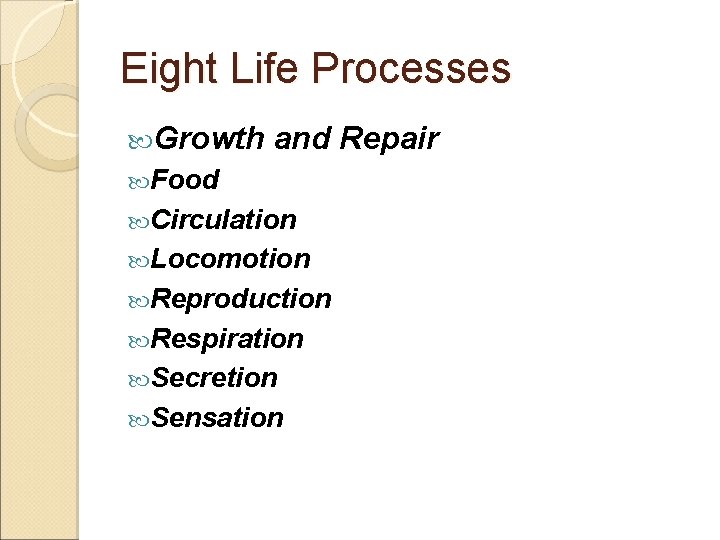 Eight Life Processes

Growth and Repair
Food
Circulation
Locomotion
Reproduction
Respiration
Secretion
Sensation